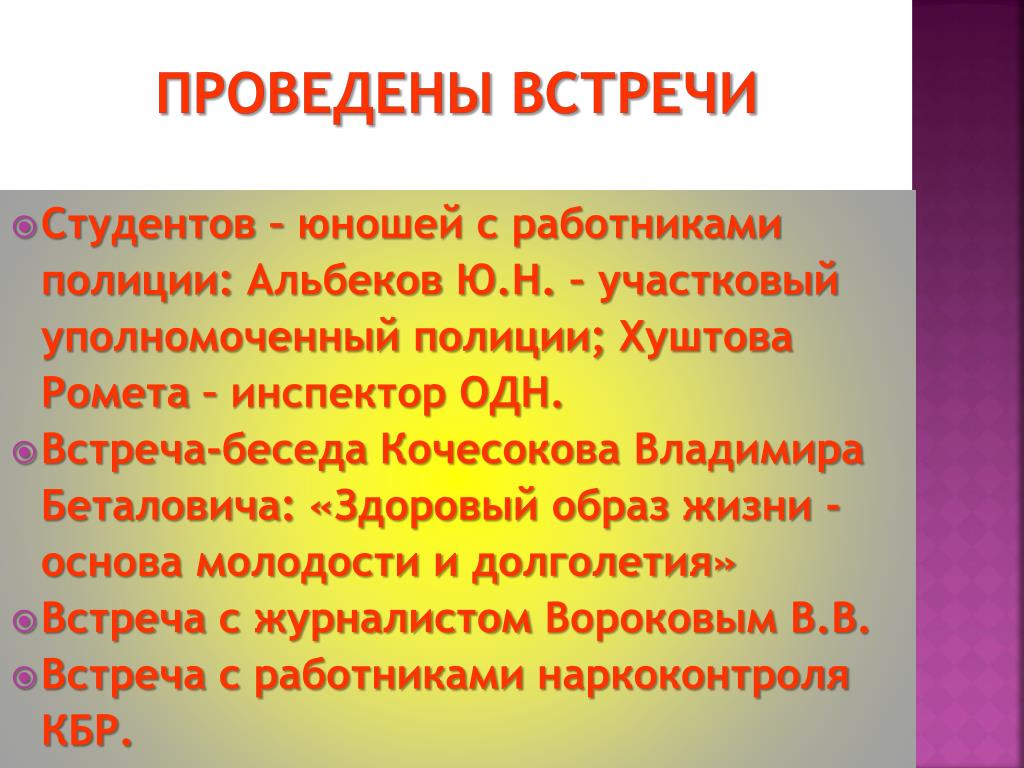 ПРОВЕДЕНЫ ВСТРЕЧИ

Студентов – юношей с работниками полиции: Альбеков Ю.Н. – участковый уполномоченный полиции; Хуштова Ромета – инспектор ОДН.

Встреча-беседа Кочесокова Владимира Беталовича: «Здоровый образ жизни - основа молодости и долголетия»

Встреча с журналистом Вороковым В.В.

Встреча с работниками наркоконтроля КБР.